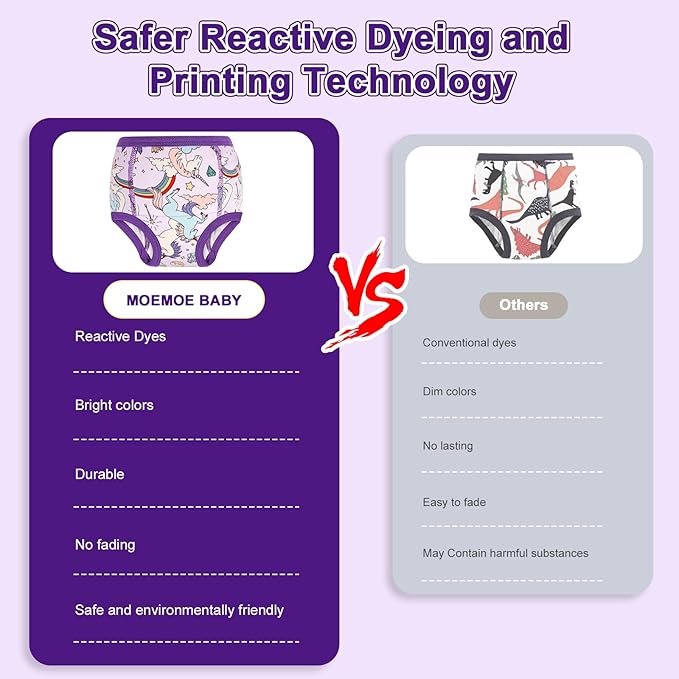 Safer Reactive Dyeing and Printing Technology

MOEMOE BABY

Reactive Dyes

Bright colors

Durable

No fading

Safe and environmentally friendly

VS

Others

Conventional dyes

Dim colors

No lasting

Easy to fade

May Contain harmful substances